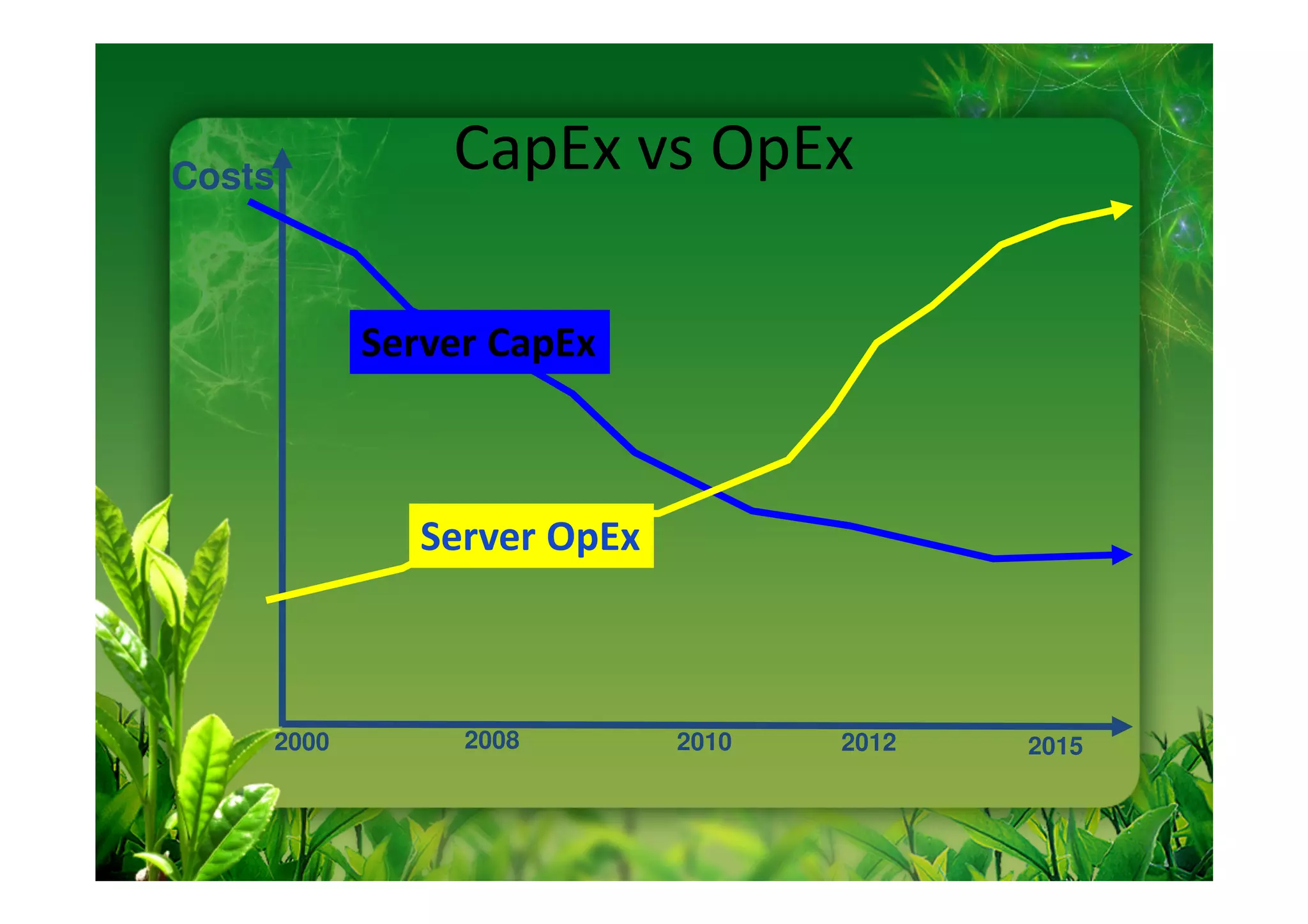 CapEx vs OpEx

Costs

Server CapEx

Server OpEx

2000
2008
2010
2012
2015